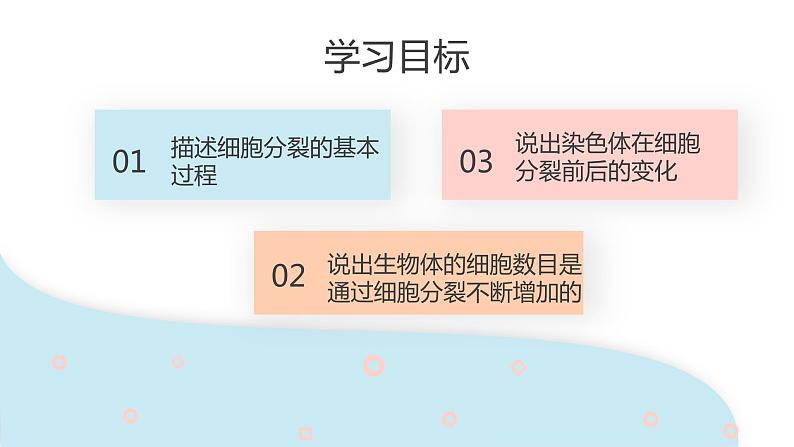 学习目标

01 描述细胞分裂的基本过程

03 说出染色体在细胞分裂前后的变化

02 说出生物体的细胞数目是通过细胞分裂不断增加的